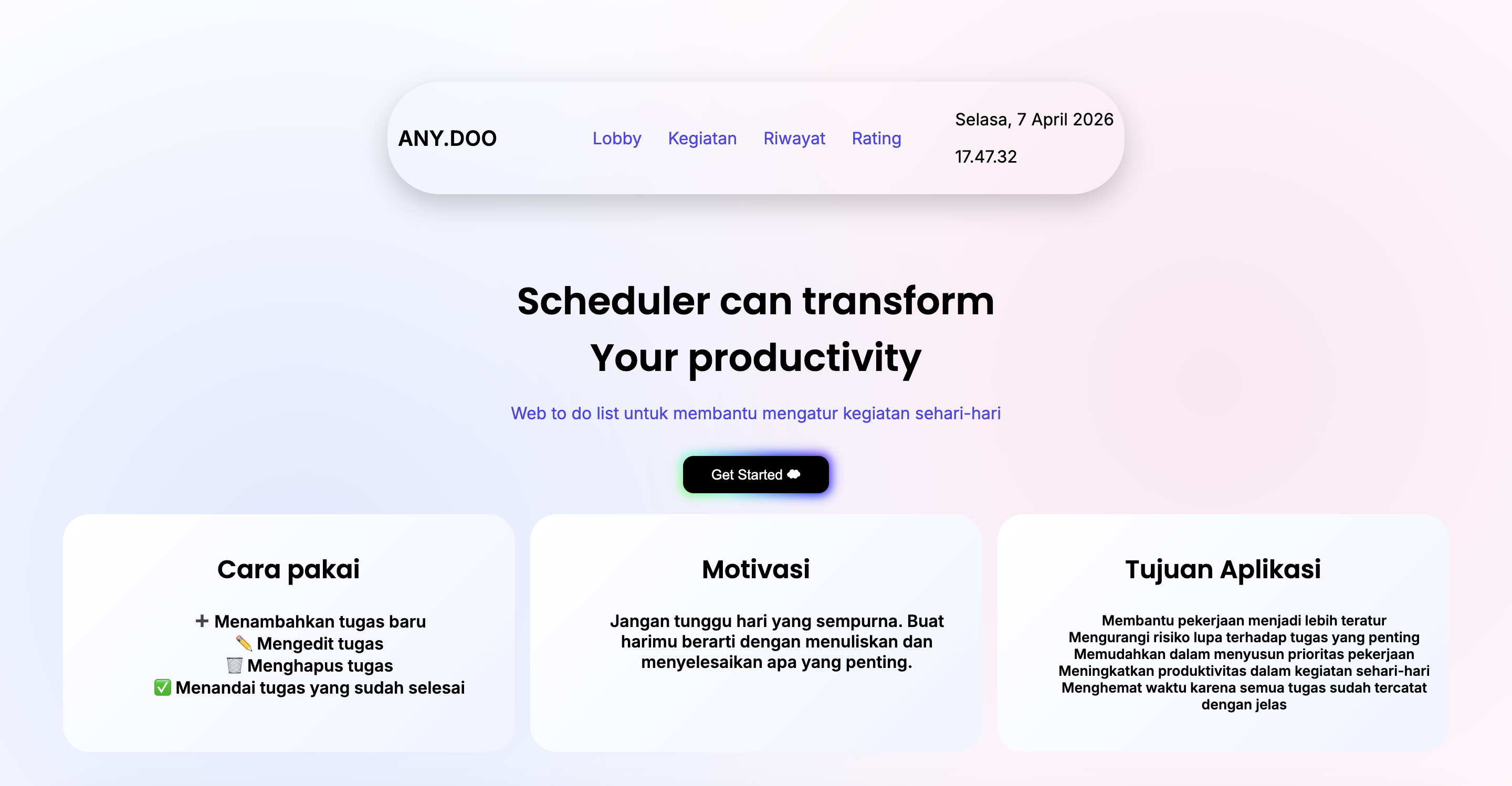 ANY.DOO

Lobby Kegiatan Riwayat Rating

Selasa, 7 April 2026

17.47.32

Scheduler can transform
Your productivity

Web to do list untuk membantu mengatur kegiatan sehari-hari

Get Started

Cara pakai

➕ Menambahkan tugas baru
✏️ Mengedit tugas
🗑️ Menghapus tugas
✅ Menandai tugas yang sudah selesai

Motivasi

Jangan tunggu hari yang sempurna. Buat harimu berarti dengan menuliskan dan menyelesaikan apa yang penting.

Tujuan Aplikasi

Membantu pekerjaan menjadi lebih teratur
Mengurangi risiko lupa terhadap tugas yang penting
Memudahkan dalam menyusun prioritas pekerjaan
Meningkatkan produktivitas dalam kegiatan sehari-hari
Menghemat waktu karena semua tugas sudah tercatat dengan jelas